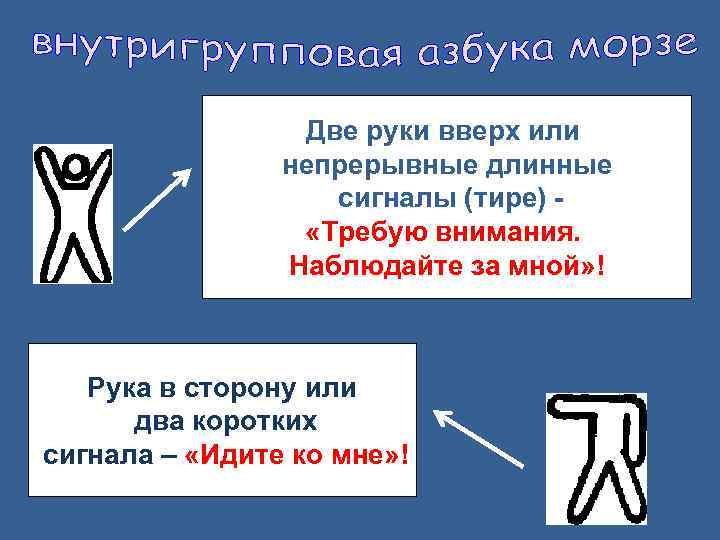 внутригрупповая азбука морзе

Две руки вверх или непрерывные длинные сигналы (тире) - «Требую внимания. Наблюдайте за мной»!

Рука в сторону или два коротких сигнала – «Идите ко мне»!